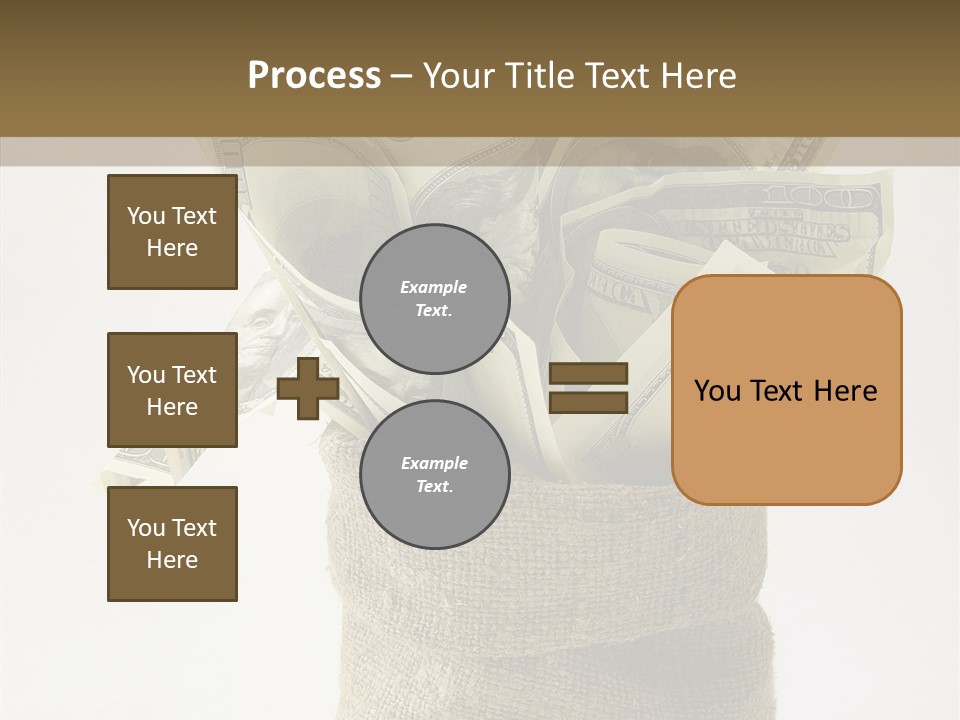 Process – Your Title Text Here

You Text Here

You Text Here

You Text Here

Example Text.

Example Text.

You Text Here